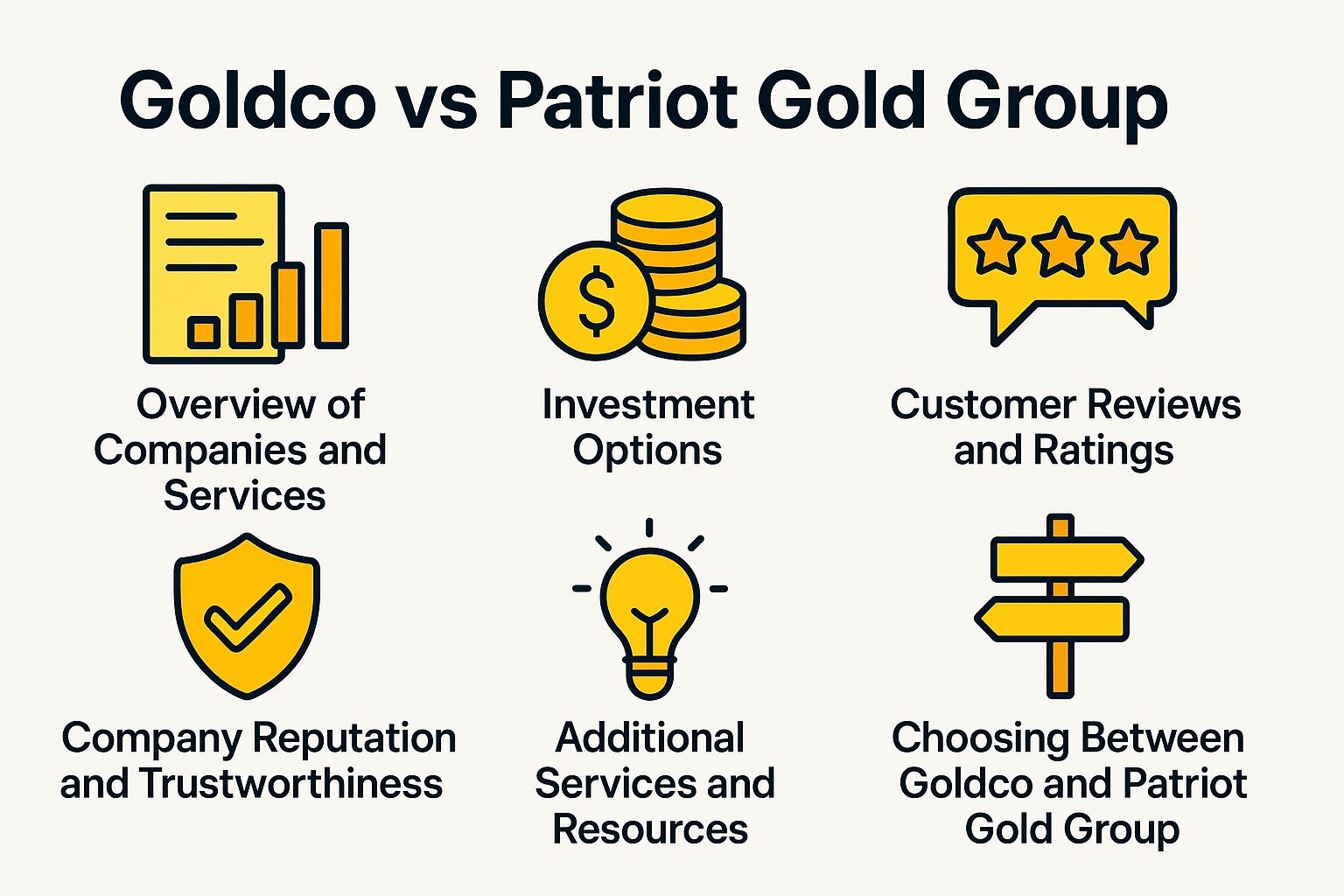 Goldco vs Patriot Gold Group

$

Overview of Companies and Services

Investment Options

Customer Reviews and Ratings

Company Reputation and Trustworthiness

Additional Services and Resources

Choosing Between Goldco and Patriot Gold Group